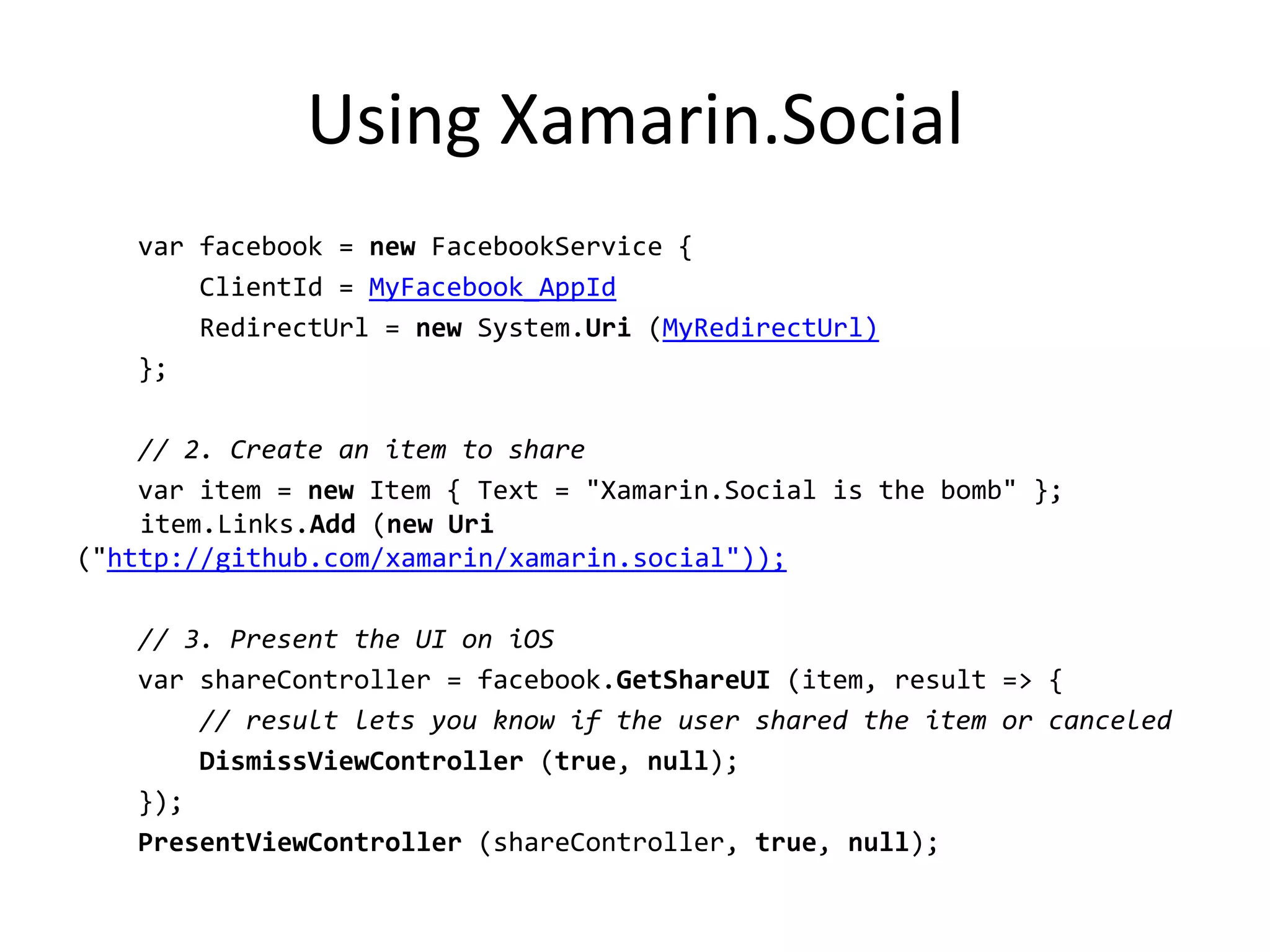 Using Xamarin.Social

var facebook = new FacebookService {
ClientId = MyFacebook_AppId
RedirectUrl = new System.Uri (MyRedirectUrl)
};

// 2. Create an item to share
var item = new Item { Text = "Xamarin.Social is the bomb" };
item.Links.Add (new Uri ("http://github.com/xamarin/xamarin.social"));

// 3. Present the UI on iOS
var shareController = facebook.GetShareUI (item, result => {
// result lets you know if the user shared the item or canceled
DismissViewController (true, null);
});
PresentViewController (shareController, true, null);